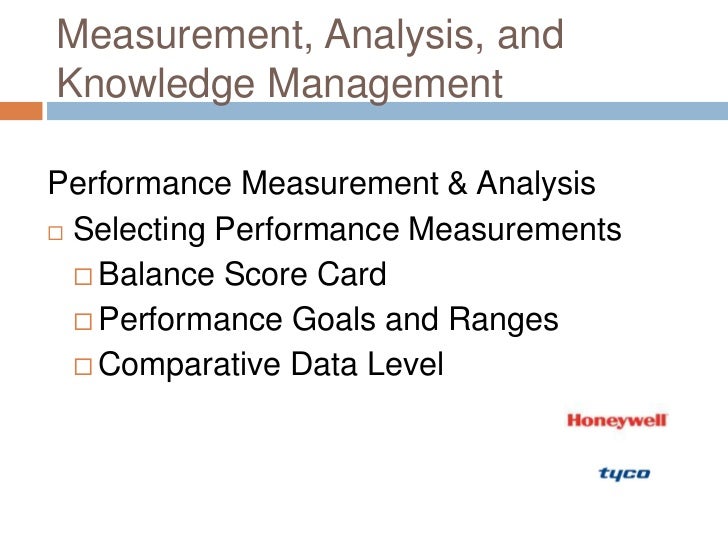 Measurement, Analysis, and Knowledge Management

Performance Measurement & Analysis

□ Selecting Performance Measurements

□ Balance Score Card

□ Performance Goals and Ranges

□ Comparative Data Level

Honeywell

tyco